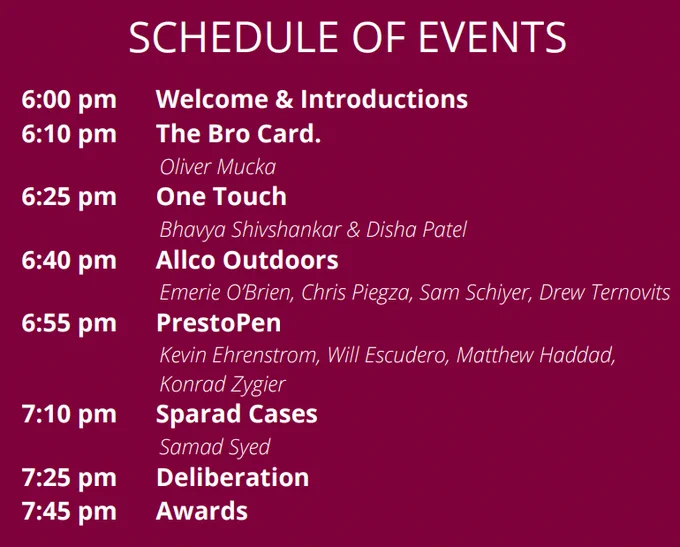 SCHEDULE OF EVENTS

6:00 pm Welcome & Introductions

6:10 pm The Bro Card.
Oliver Mucka

6:25 pm One Touch
Bhavya Shivshankar & Disha Patel

6:40 pm Allco Outdoors
Emerie O'Brien, Chris Piegza, Sam Schiyer, Drew Ternovits

6:55 pm PrestoPen
Kevin Ehrenstrom, Will Escudero, Matthew Haddad, Konrad Zygier

7:10 pm Sparad Cases
Samad Syed

7:25 pm Deliberation

7:45 pm Awards